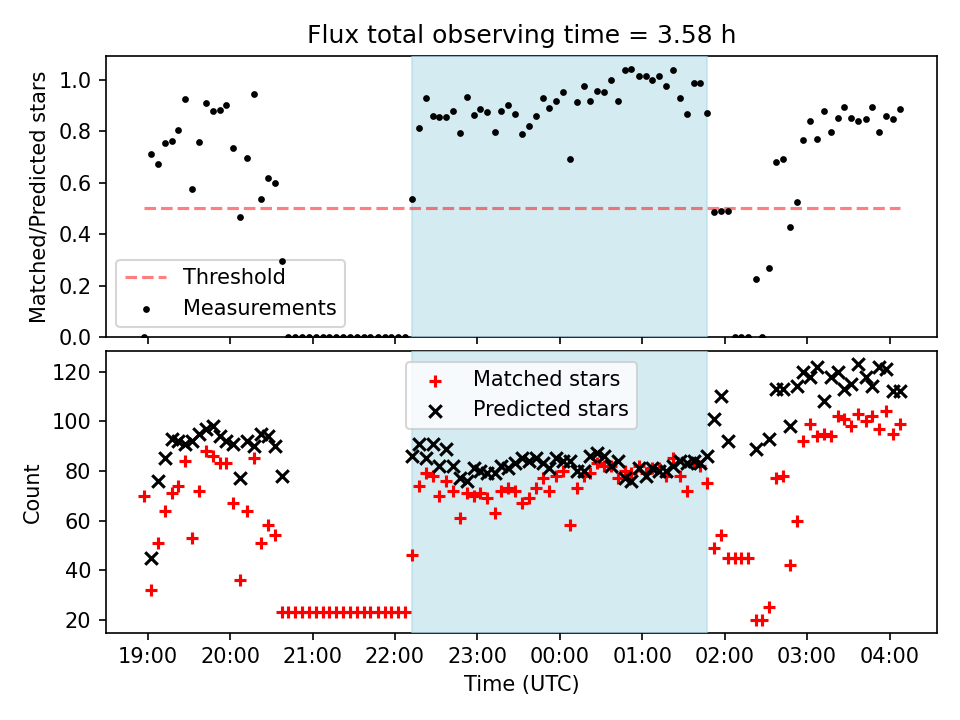 Flux total observing time = 3.58 h

Matched/Predicted stars

1.0
0.8
0.6
0.4
0.2
0.0

Threshold
Measurements

Count

120
100
80
60
40
20

Matched stars
Predicted stars

19:00
20:00
21:00
22:00
23:00
00:00
01:00
02:00
03:00
04:00

Time (UTC)